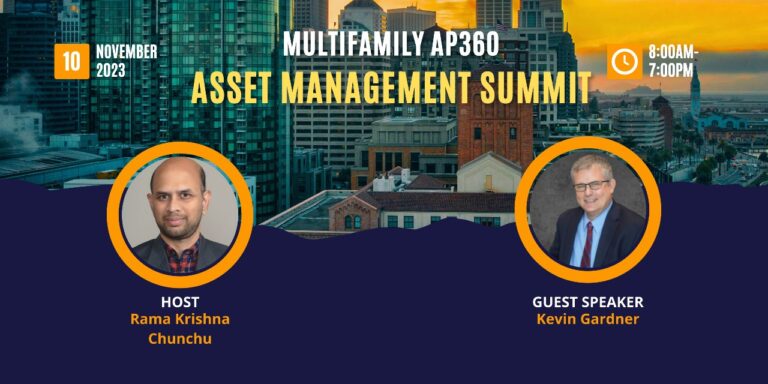 10 NOVEMBER 2023

MULTIFAMILY AP360
ASSET MANAGEMENT SUMMIT

8:00AM-7:00PM

HOST
Rama Krishna Chunchu

GUEST SPEAKER
Kevin Gardner